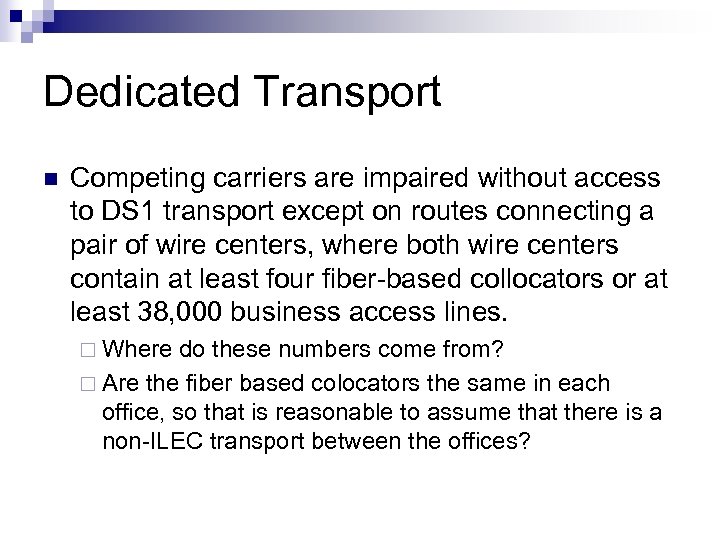 Dedicated Transport

Competing carriers are impaired without access to DS1 transport except on routes connecting a pair of wire centers, where both wire centers contain at least four fiber-based collocators or at least 38,000 business access lines.

Where do these numbers come from?

Are the fiber based colocators the same in each office, so that is reasonable to assume that there is a non-ILEC transport between the offices?